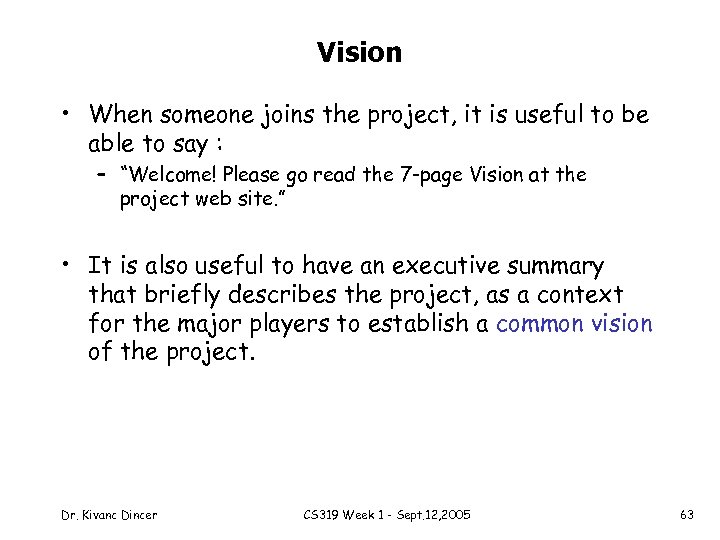 Vision

• When someone joins the project, it is useful to be able to say :
 – "Welcome! Please go read the 7-page Vision at the project web site."

• It is also useful to have an executive summary that briefly describes the project, as a context for the major players to establish a common vision of the project.

Dr. Kivanc Dincer CS319 Week 1 - Sept.12,2005 63